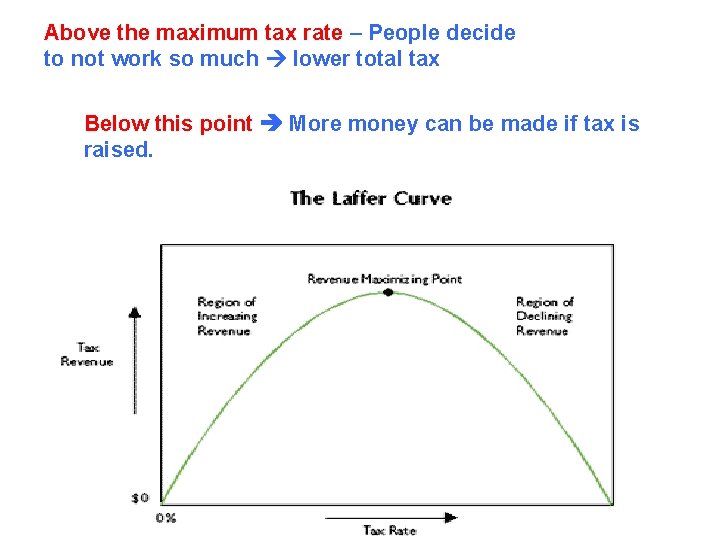 Above the maximum tax rate – People decide to not work so much → lower total tax

Below this point → More money can be made if tax is raised.

The Laffer Curve

Revenue Maximizing Point

Region of Increasing Revenue

Region of Declining Revenue

Tax Revenue

$0

0%

Tax Rate